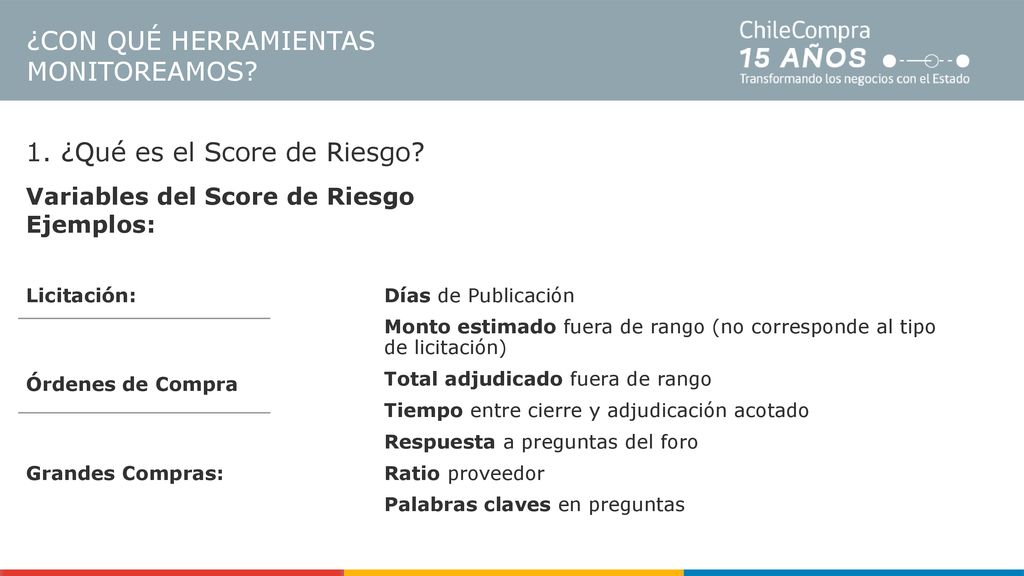 ¿CON QUÉ HERRAMIENTAS MONITOREAMOS?

ChileCompra
15 AÑOS
Transformando los negocios con el Estado

1. ¿Qué es el Score de Riesgo?

Variables del Score de Riesgo
Ejemplos:

Licitación:

Órdenes de Compra

Grandes Compras:

Días de Publicación

Monto estimado fuera de rango (no corresponde al tipo de licitación)

Total adjudicado fuera de rango

Tiempo entre cierre y adjudicación acotado

Respuesta a preguntas del foro

Ratio proveedor

Palabras claves en preguntas